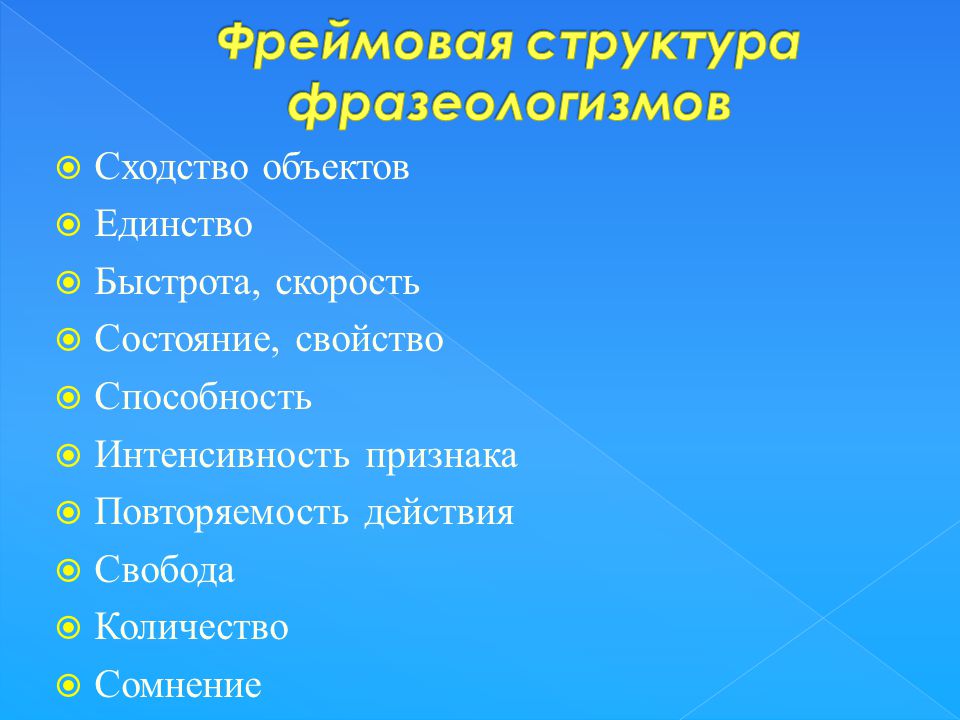 Фреймовая структура фразеологизмов

Сходство объектов
Единство
Быстрота, скорость
Состояние, свойство
Способность
Интенсивность признака
Повторяемость действия
Свобода
Количество
Сомнение